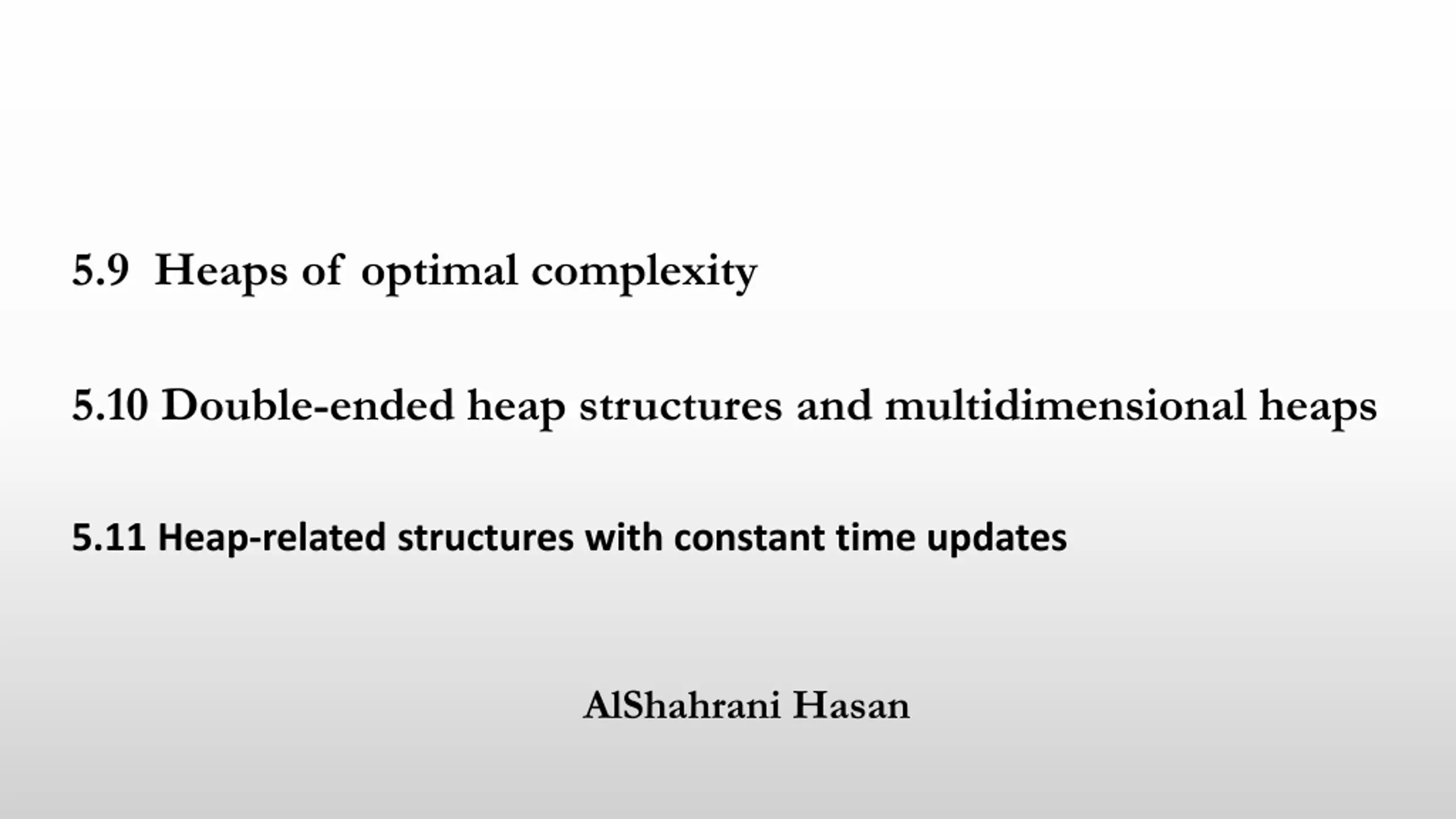 5.9 Heaps of optimal complexity

5.10 Double-ended heap structures and multidimensional heaps

5.11 Heap-related structures with constant time updates

AlShahrani Hasan